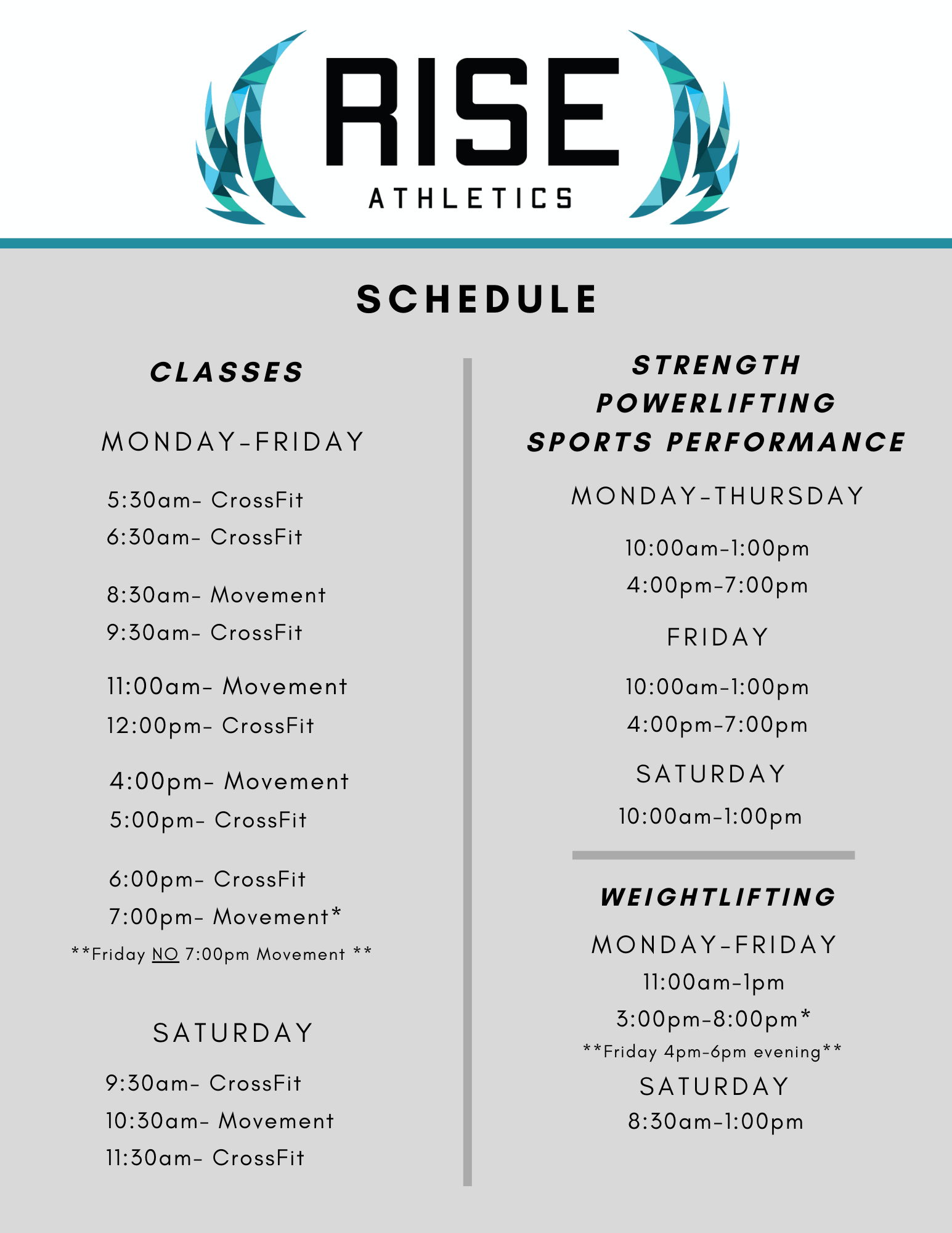 RISE
ATHLETICS

SCHEDULE

CLASSES

MONDAY-FRIDAY

5:30am- CrossFit
6:30am- CrossFit

8:30am- Movement
9:30am- CrossFit

11:00am- Movement
12:00pm- CrossFit

4:00pm- Movement
5:00pm- CrossFit

6:00pm- CrossFit
7:00pm- Movement*
**Friday NO 7:00pm Movement **

SATURDAY

9:30am- CrossFit
10:30am- Movement
11:30am- CrossFit

STRENGTH
POWERLIFTING
SPORTS PERFORMANCE

MONDAY-THURSDAY

10:00am-1:00pm
4:00pm-7:00pm

FRIDAY

10:00am-1:00pm
4:00pm-7:00pm

SATURDAY

10:00am-1:00pm

WEIGHTLIFTING

MONDAY-FRIDAY
11:00am-1pm
3:00pm-8:00pm*
**Friday 4pm-6pm evening**
SATURDAY
8:30am-1:00pm